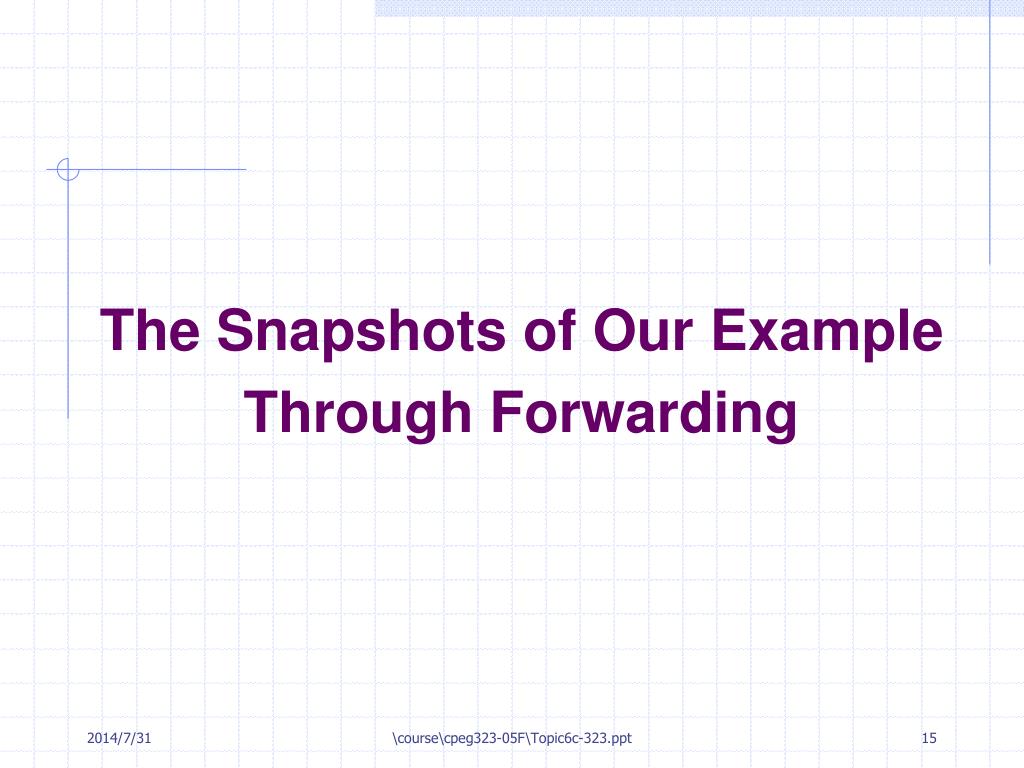 The Snapshots of Our Example Through Forwarding

2014/7/31

\course\cpeg323-05F\Topic6c-323.ppt

15